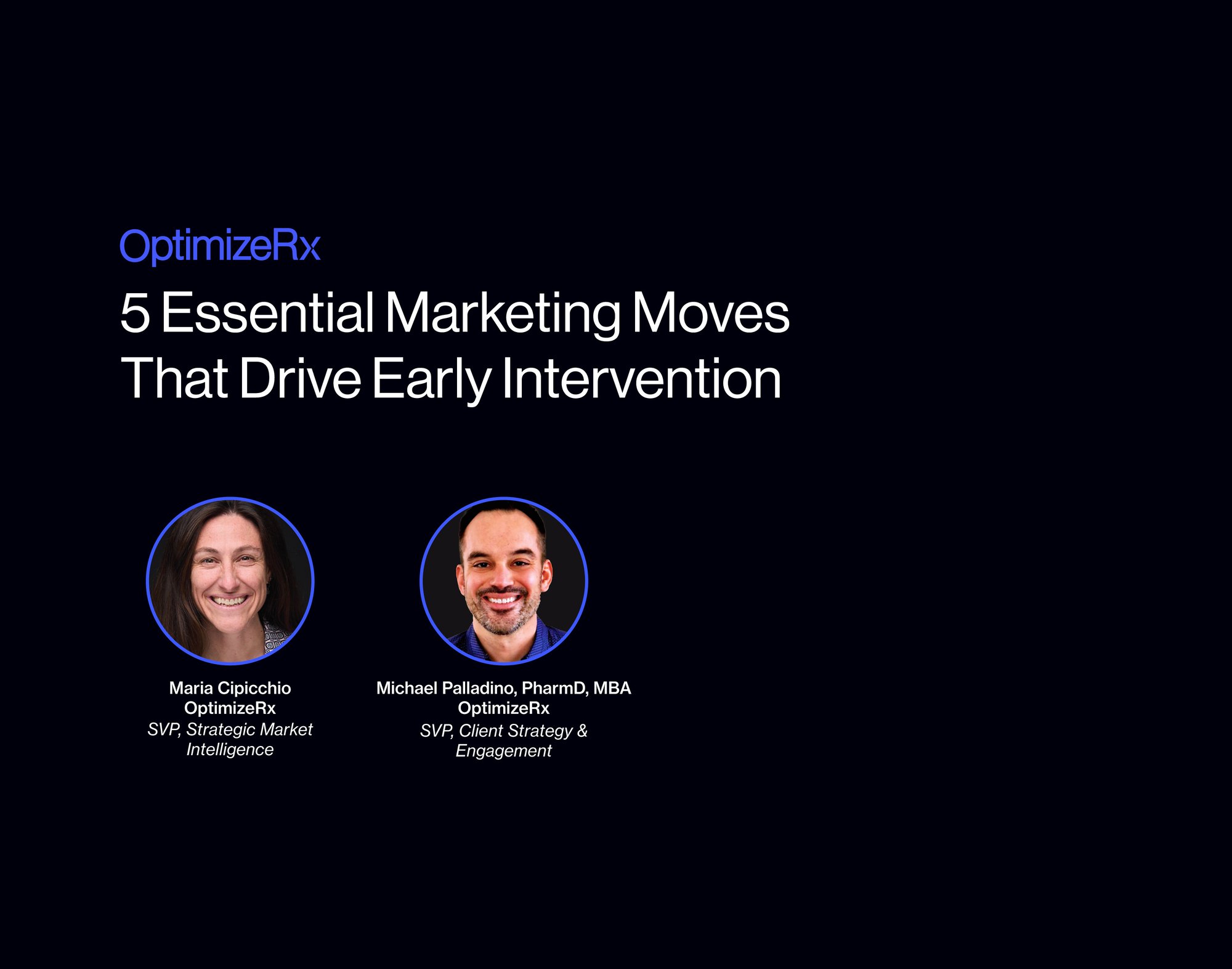 OptimizeRx

5 Essential Marketing Moves That Drive Early Intervention

Maria Cipicchio
OptimizeRx
SVP, Strategic Market Intelligence

Michael Palladino, PharmD, MBA
OptimizeRx
SVP, Client Strategy & Engagement